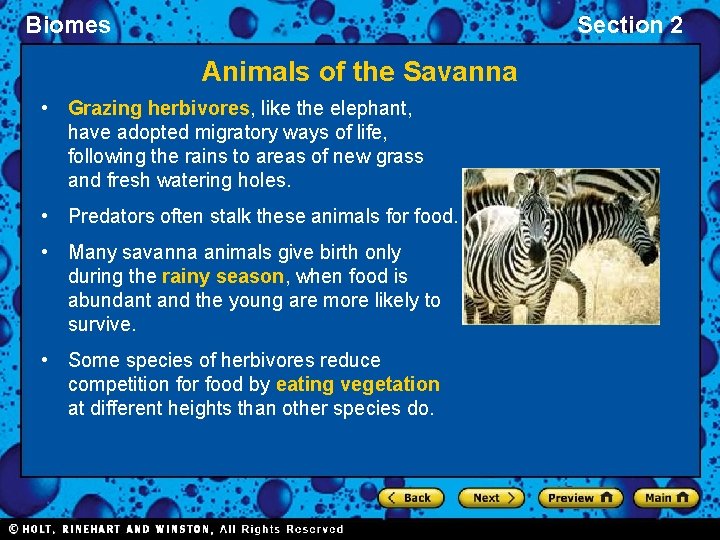 Biomes

Section 2

Animals of the Savanna

• Grazing herbivores, like the elephant, have adopted migratory ways of life, following the rains to areas of new grass and fresh watering holes.

• Predators often stalk these animals for food.

• Many savanna animals give birth only during the rainy season, when food is abundant and the young are more likely to survive.

• Some species of herbivores reduce competition for food by eating vegetation at different heights than other species do.

Back

Next

Preview

Main

© HOLT, RINEHART AND WINSTON, All Rights Reserved